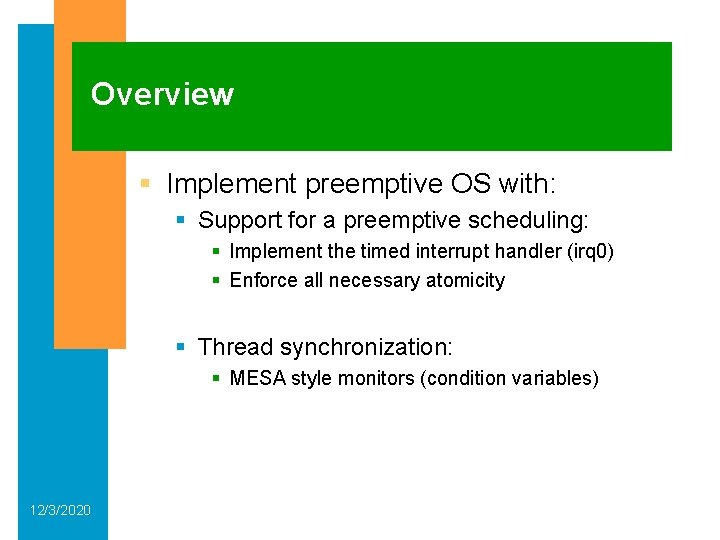 Overview

Implement preemptive OS with:

Support for a preemptive scheduling:

Implement the timed interrupt handler (irq0)

Enforce all necessary atomicity

Thread synchronization:

MESA style monitors (condition variables)

12/3/2020